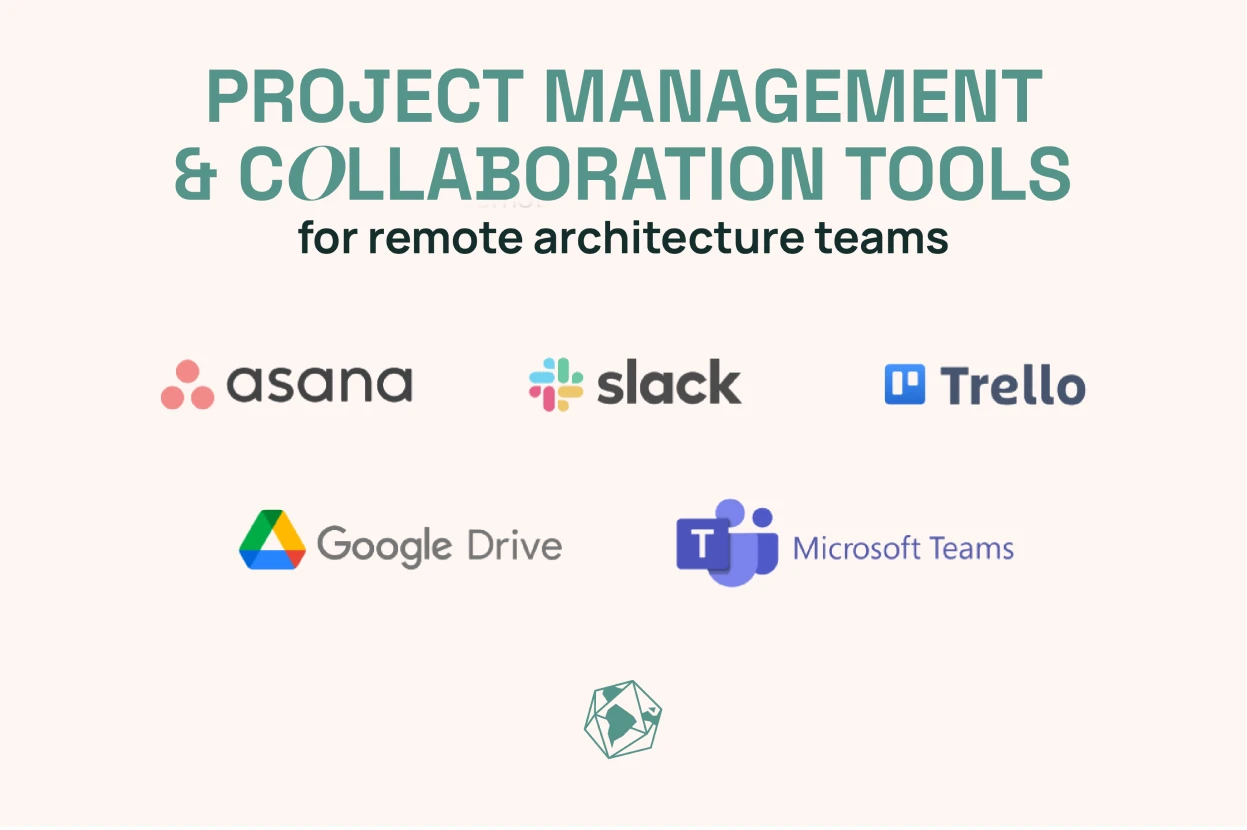 PROJECT MANAGEMENT
& COLLABORATION TOOLS
for remote architecture teams

asana

slack

Trello

Google Drive

T

Microsoft Teams